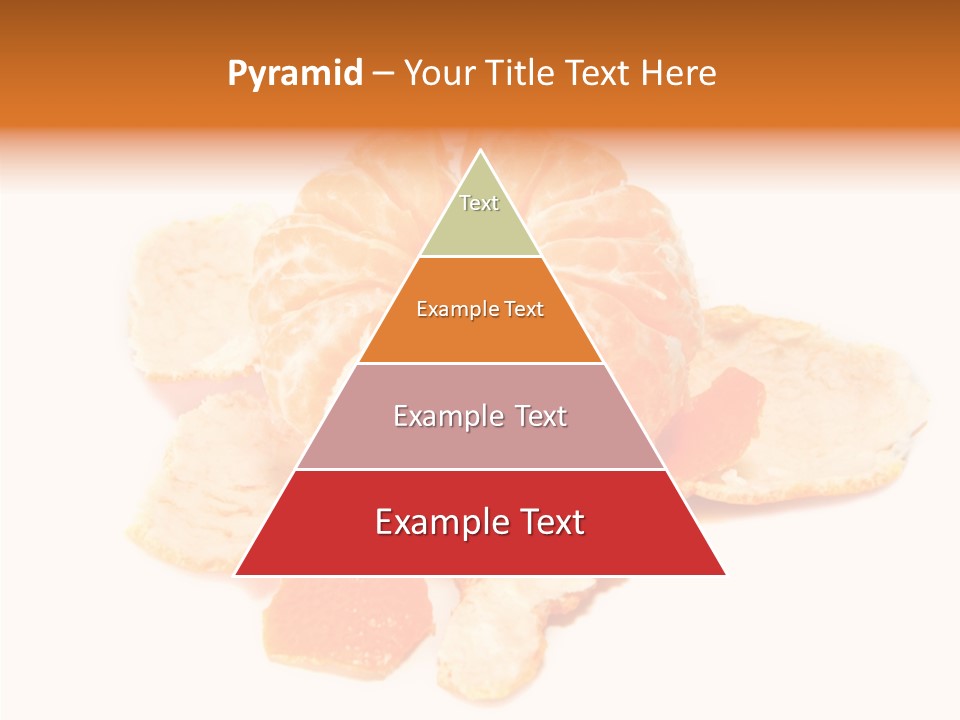 Pyramid – Your Title Text Here

Text

Example Text

Example Text

Example Text